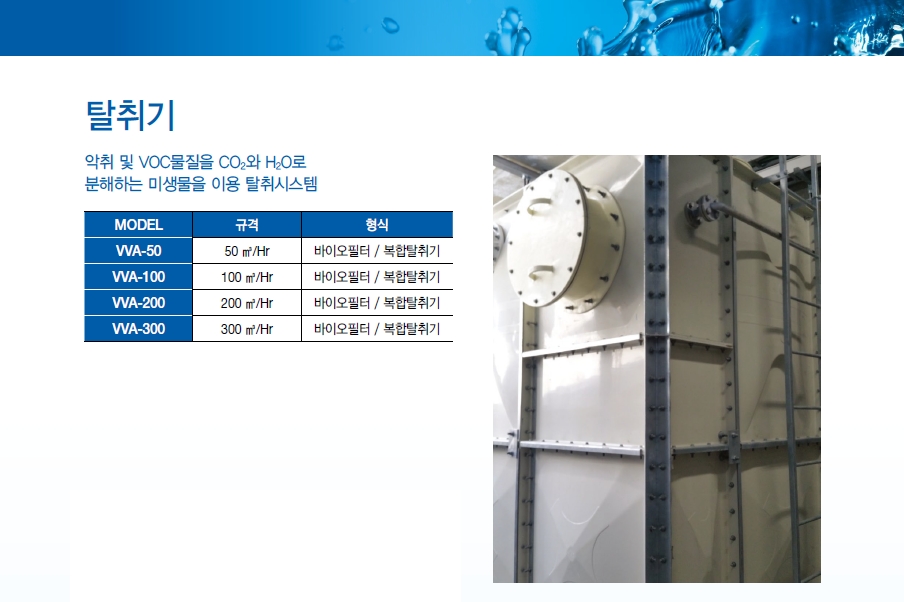 탈취기

악취 및 VOC물질을 $CO_2$와 $H_2O$로
분해하는 미생물을 이용 탈취시스템

| MODEL | 규격 | 형식 |
|---|---|---|
| VVA-50 | 50 ㎥/Hr | 바이오필터 / 복합탈취기 |
| VVA-100 | 100 ㎥/Hr | 바이오필터 / 복합탈취기 |
| VVA-200 | 200 ㎥/Hr | 바이오필터 / 복합탈취기 |
| VVA-300 | 300 ㎥/Hr | 바이오필터 / 복합탈취기 |